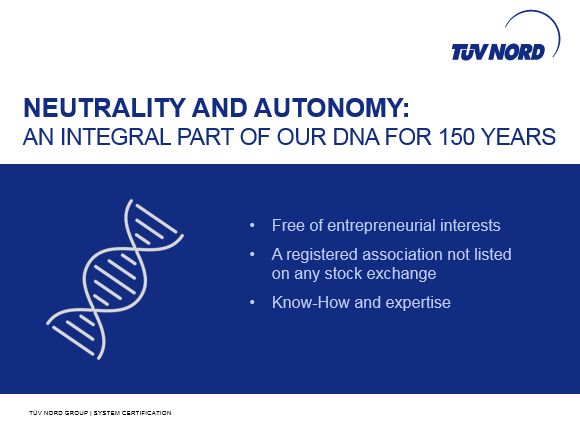 TÜV NORD

NEUTRALITY AND AUTONOMY:
AN INTEGRAL PART OF OUR DNA FOR 150 YEARS

• Free of entrepreneurial interests
• A registered association not listed on any stock exchange
• Know-How and expertise

TÜV NORD GROUP | SYSTEM CERTIFICATION